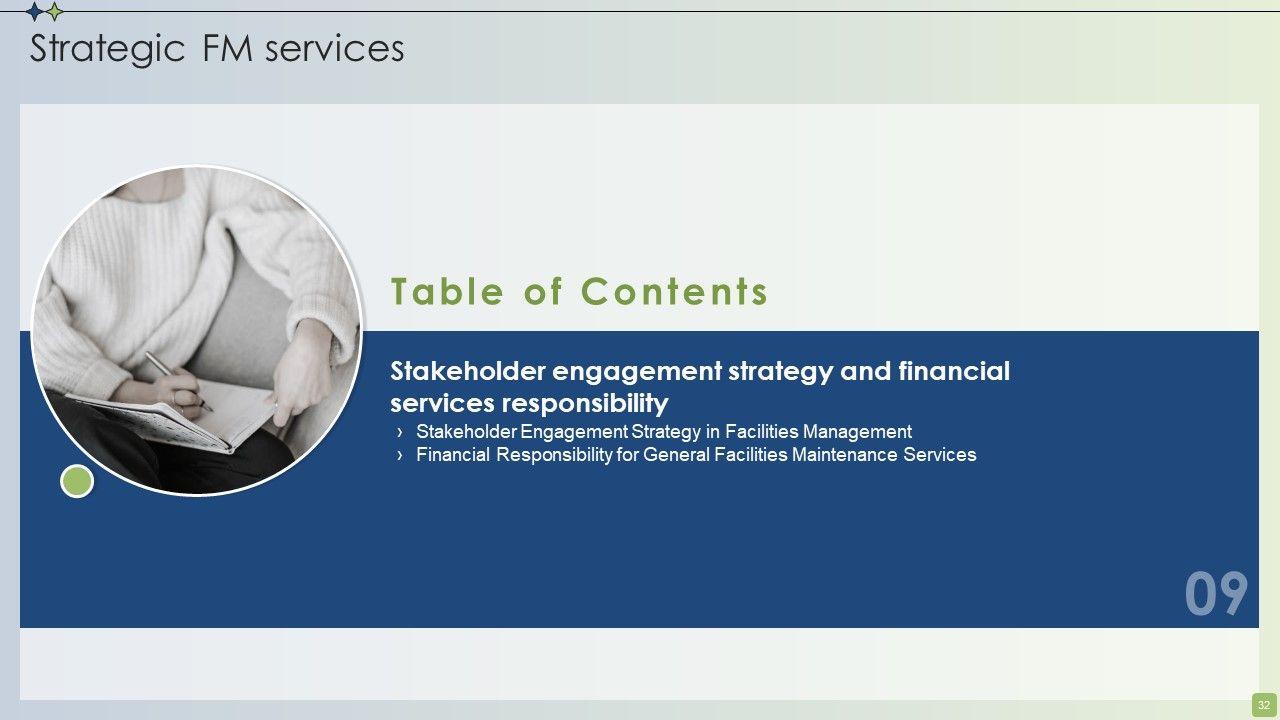 Strategic FM services

Table of Contents

Stakeholder engagement strategy and financial services responsibility

› Stakeholder Engagement Strategy in Facilities Management
› Financial Responsibility for General Facilities Maintenance Services

09

32